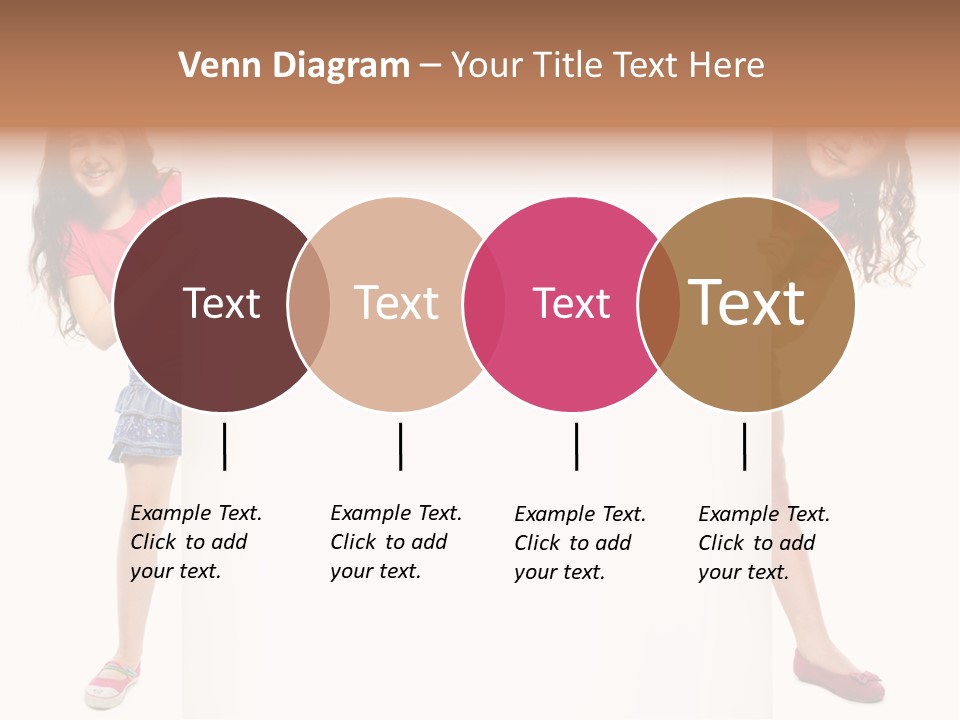 Venn Diagram – Your Title Text Here

Text

Text

Text

Text

Example Text. Click to add your text.

Example Text. Click to add your text.

Example Text. Click to add your text.

Example Text. Click to add your text.